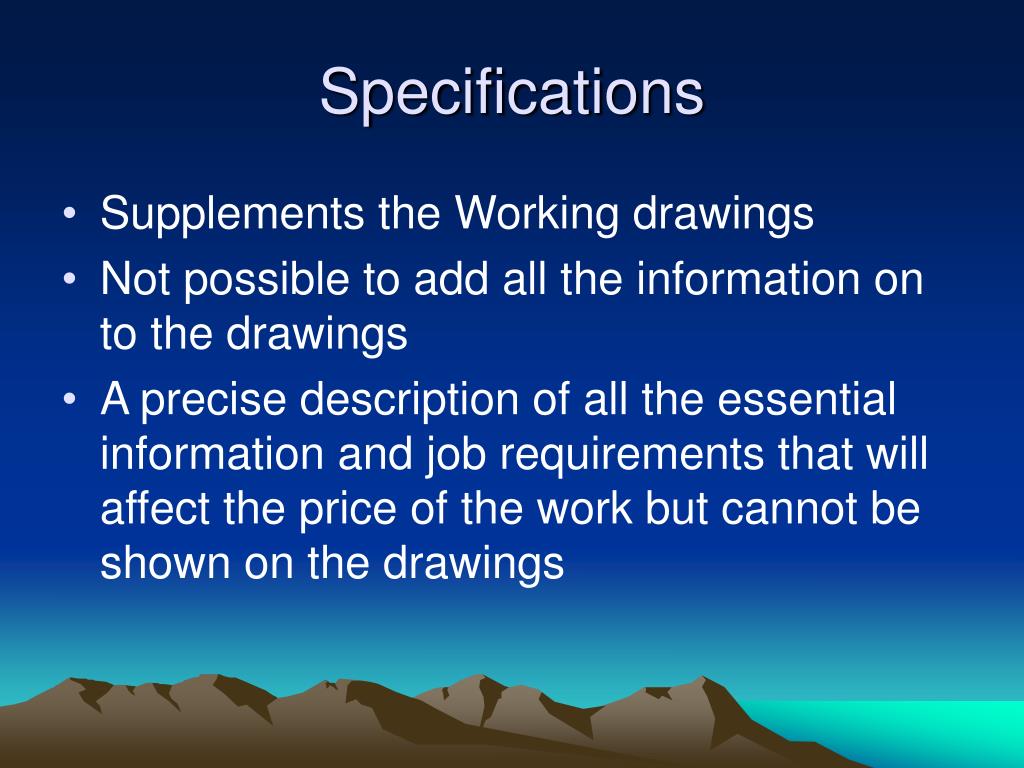 Specifications

• Supplements the Working drawings
• Not possible to add all the information on to the drawings
• A precise description of all the essential information and job requirements that will affect the price of the work but cannot be shown on the drawings